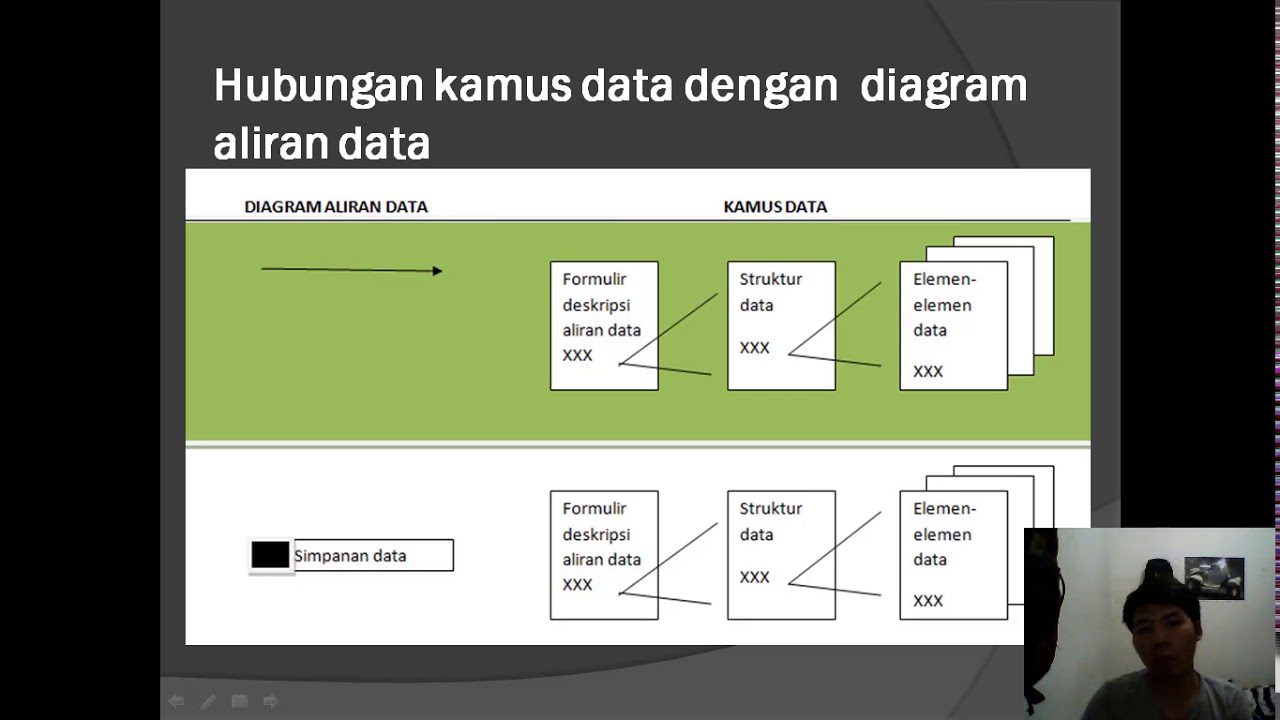 Hubungan kamus data dengan diagram aliran data

DIAGRAM ALIRAN DATA

KAMUS DATA

Formulir deskripsi aliran data XXX

Struktur data XXX

Elemen-elemen data XXX

Simpanan data

Formulir deskripsi aliran data XXX

Struktur data XXX

Elemen-elemen data XXX